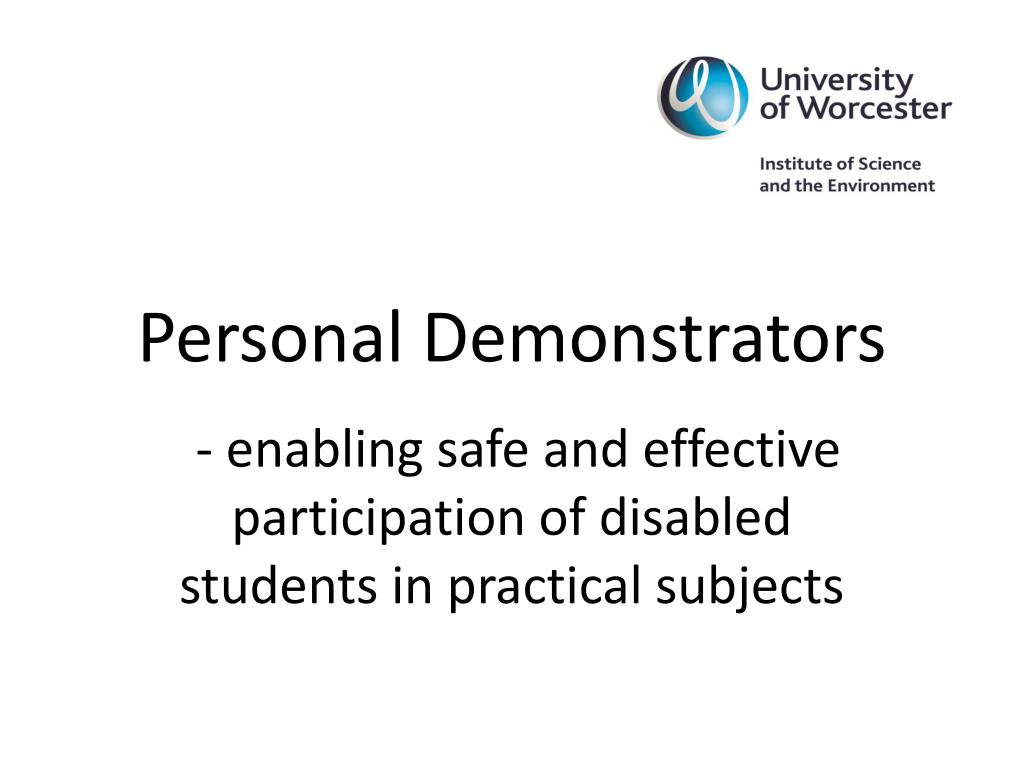 University of Worcester

Institute of Science and the Environment

Personal Demonstrators

- enabling safe and effective participation of disabled students in practical subjects